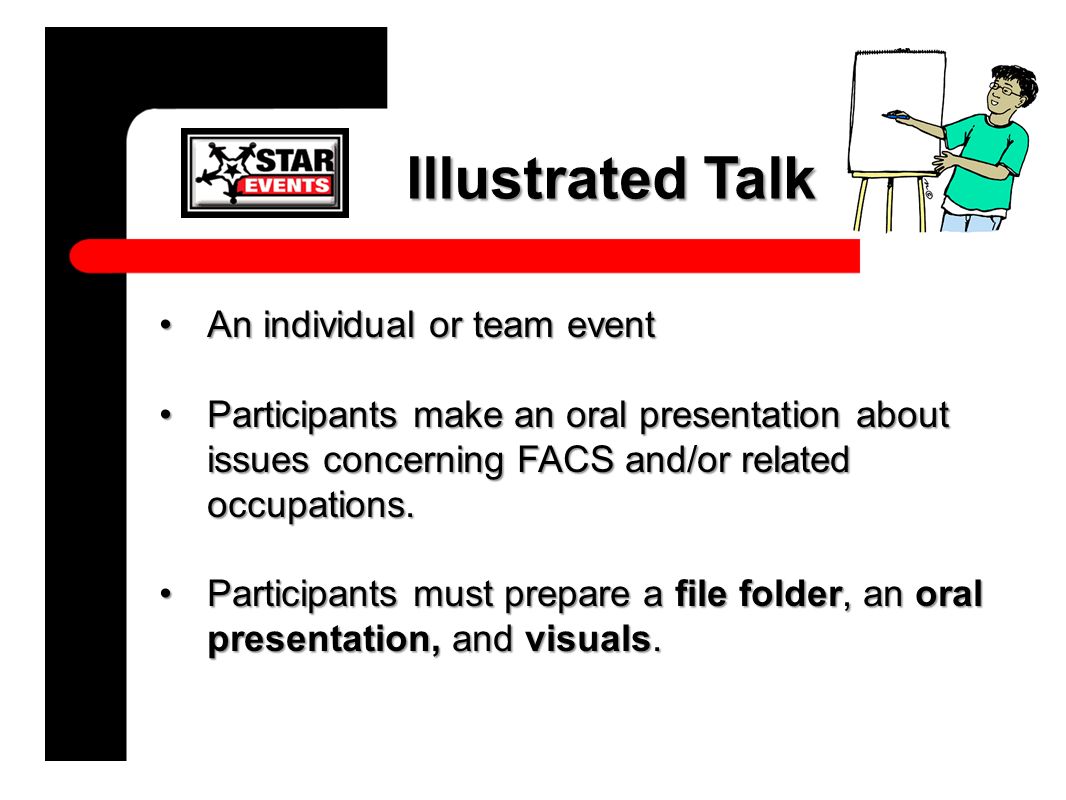 STAR EVENTS

Illustrated Talk

• An individual or team event

• Participants make an oral presentation about issues concerning FACS and/or related occupations.

• Participants must prepare a file folder, an oral presentation, and visuals.